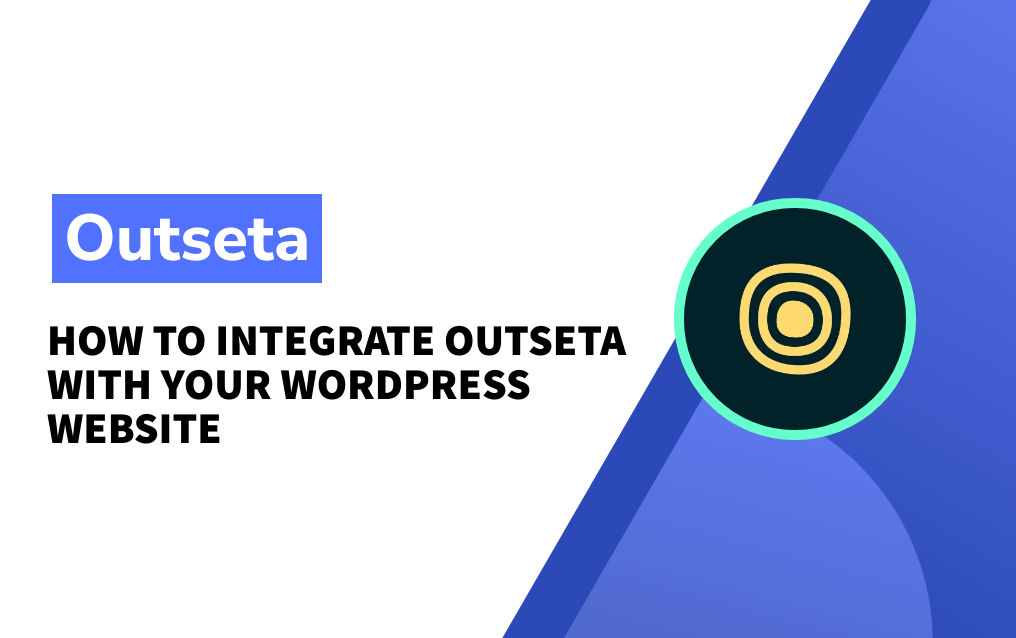 Outseta

HOW TO INTEGRATE OUTSETA WITH YOUR WORDPRESS WEBSITE